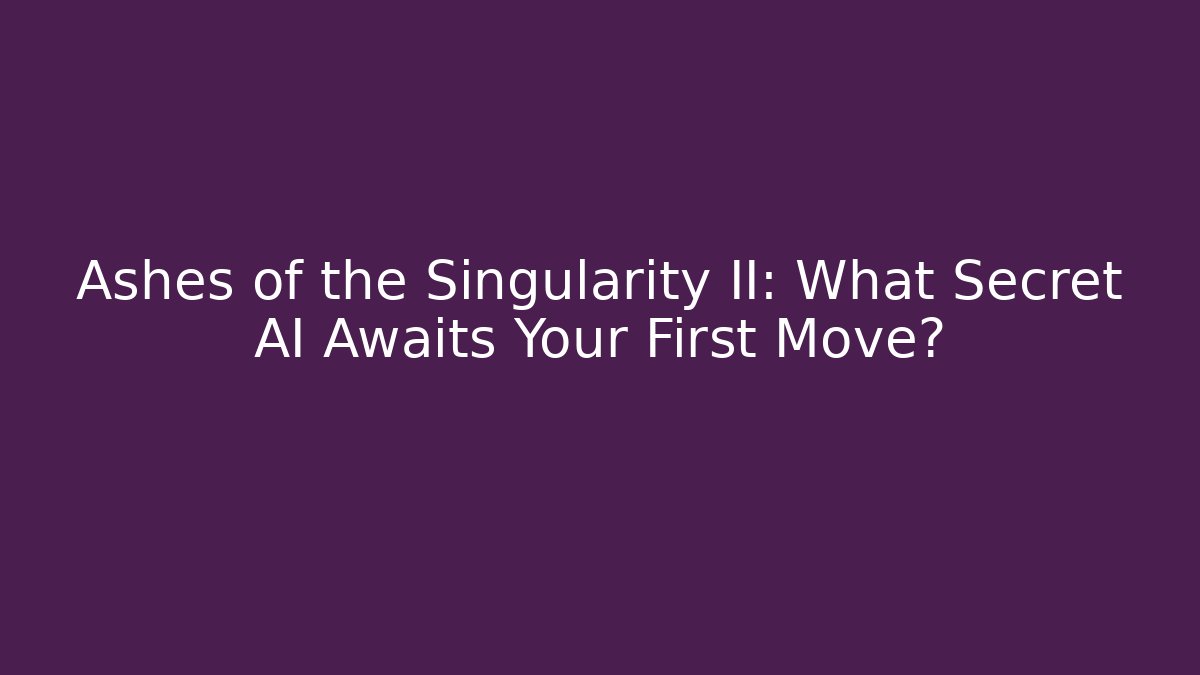 Ashes of the Singularity II: What Secret AI Awaits Your First Move?